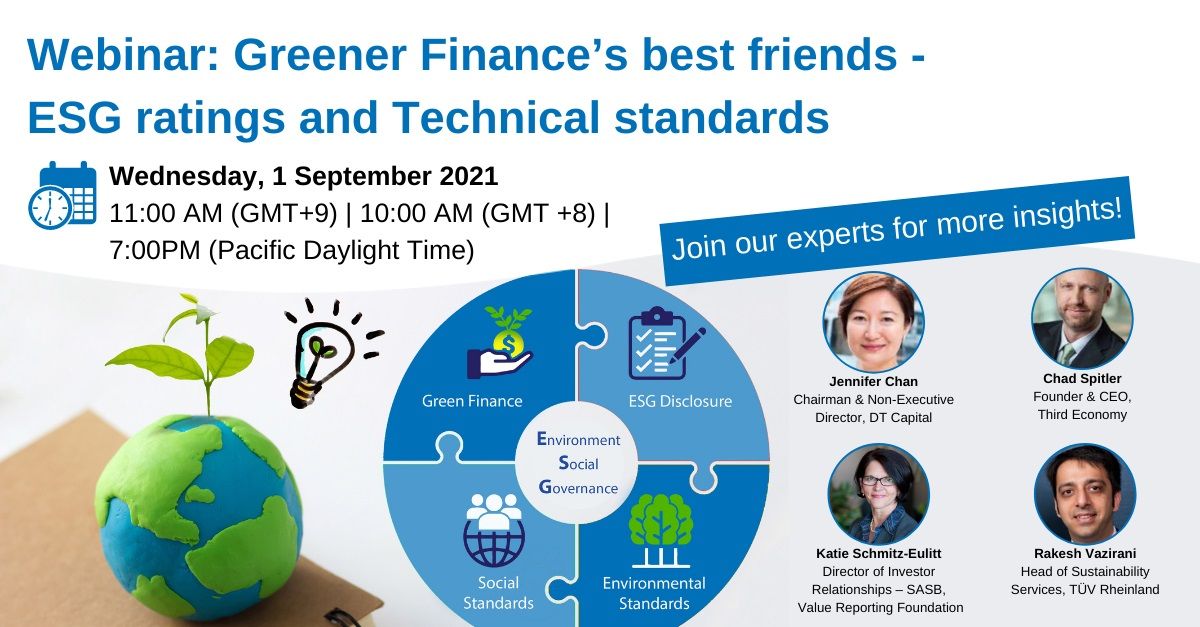 Webinar: Greener Finance's best friends - ESG ratings and Technical standards

Wednesday, 1 September 2021
11:00 AM (GMT+9) | 10:00 AM (GMT +8) | 7:00PM (Pacific Daylight Time)

Join our experts for more insights!

Green Finance
ESG Disclosure
Environment
Social
Governance
Social Standards
Environmental Standards

Jennifer Chan
Chairman & Non-Executive Director, DT Capital

Chad Spitler
Founder & CEO, Third Economy

Katie Schmitz-Eulitt
Director of Investor Relationships – SASB, Value Reporting Foundation

Rakesh Vazirani
Head of Sustainability Services, TÜV Rheinland